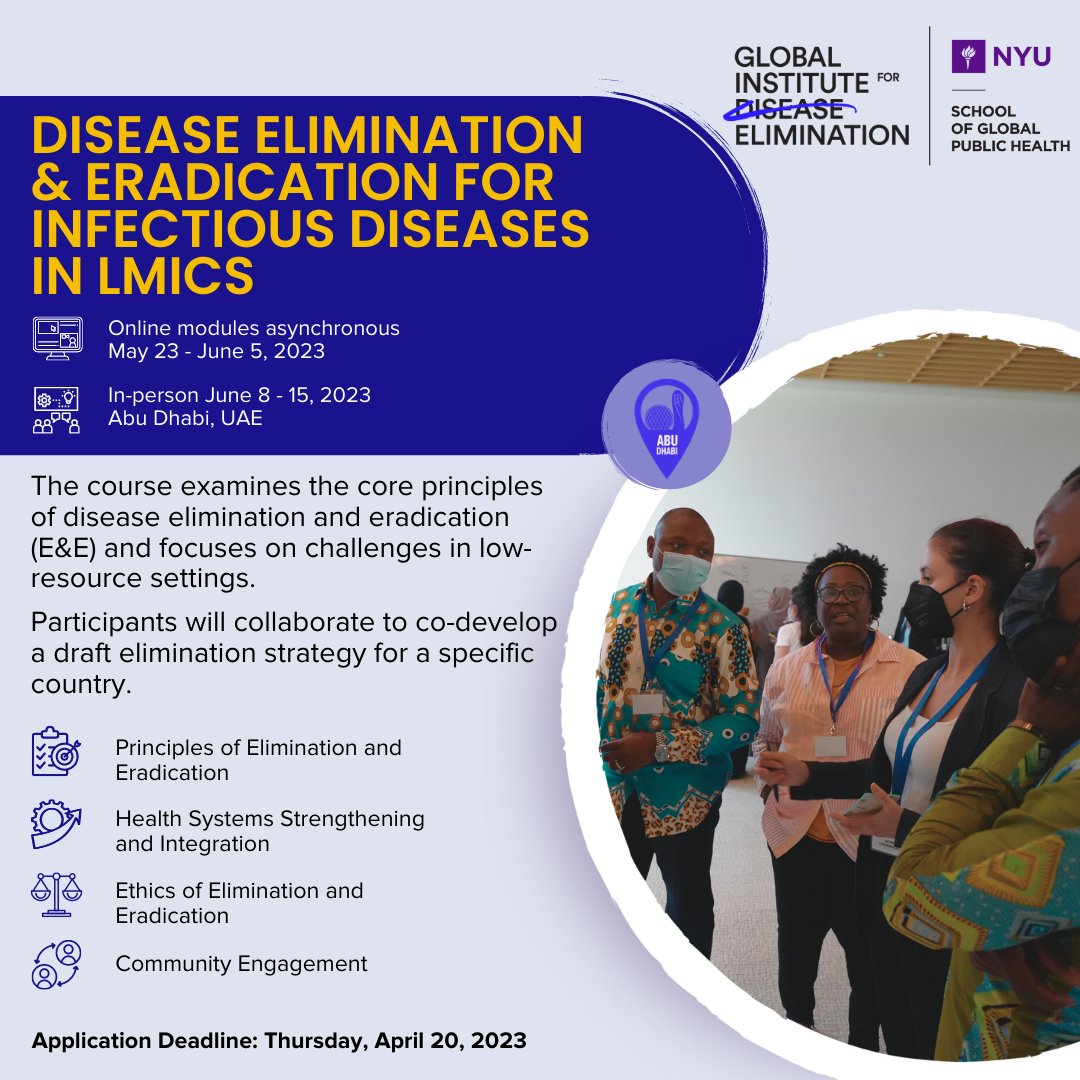 GLOBAL INSTITUTE FOR DISEASE ELIMINATION

NYU SCHOOL OF GLOBAL PUBLIC HEALTH

DISEASE ELIMINATION & ERADICATION FOR INFECTIOUS DISEASES IN LMICS

Online modules asynchronous
May 23 - June 5, 2023

In-person June 8 - 15, 2023
Abu Dhabi, UAE

ABU DHABI

The course examines the core principles of disease elimination and eradication (E&E) and focuses on challenges in low-resource settings.

Participants will collaborate to co-develop a draft elimination strategy for a specific country.

Principles of Elimination and Eradication

Health Systems Strengthening and Integration

Ethics of Elimination and Eradication

Community Engagement

Application Deadline: Thursday, April 20, 2023